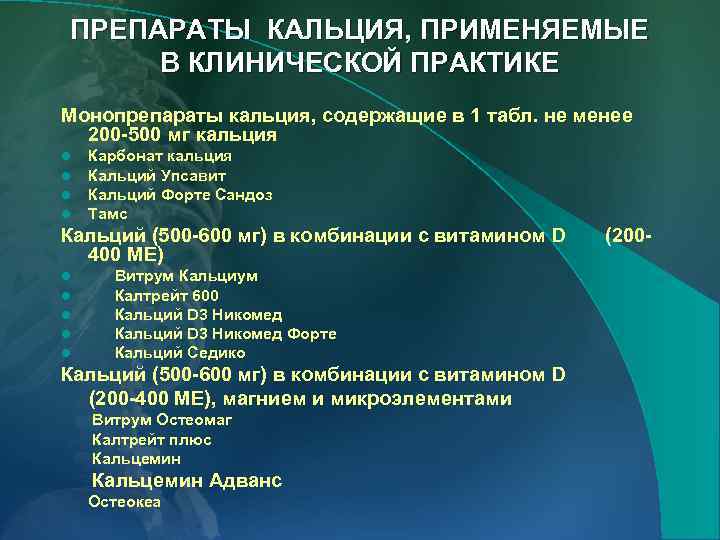 ПРЕПАРАТЫ КАЛЬЦИЯ, ПРИМЕНЯЕМЫЕ В КЛИНИЧЕСКОЙ ПРАКТИКЕ

Монопрепараты кальция, содержащие в 1 табл. не менее 200-500 мг кальция

- Карбонат кальция
- Кальций Упсавит
- Кальций Форте Сандоз
- Тамс

Кальций (500-600 мг) в комбинации с витамином D (200-400 МЕ)

- Витрум Кальциум
- Калтрейт 600
- Кальций D3 Никомед
- Кальций D3 Никомед Форте
- Кальций Седико

Кальций (500-600 мг) в комбинации с витамином D (200-400 МЕ), магнием и микроэлементами

Витрум Остеомаг
Калтрейт плюс
Кальцемин
Кальцемин Адванс
Остеокеа